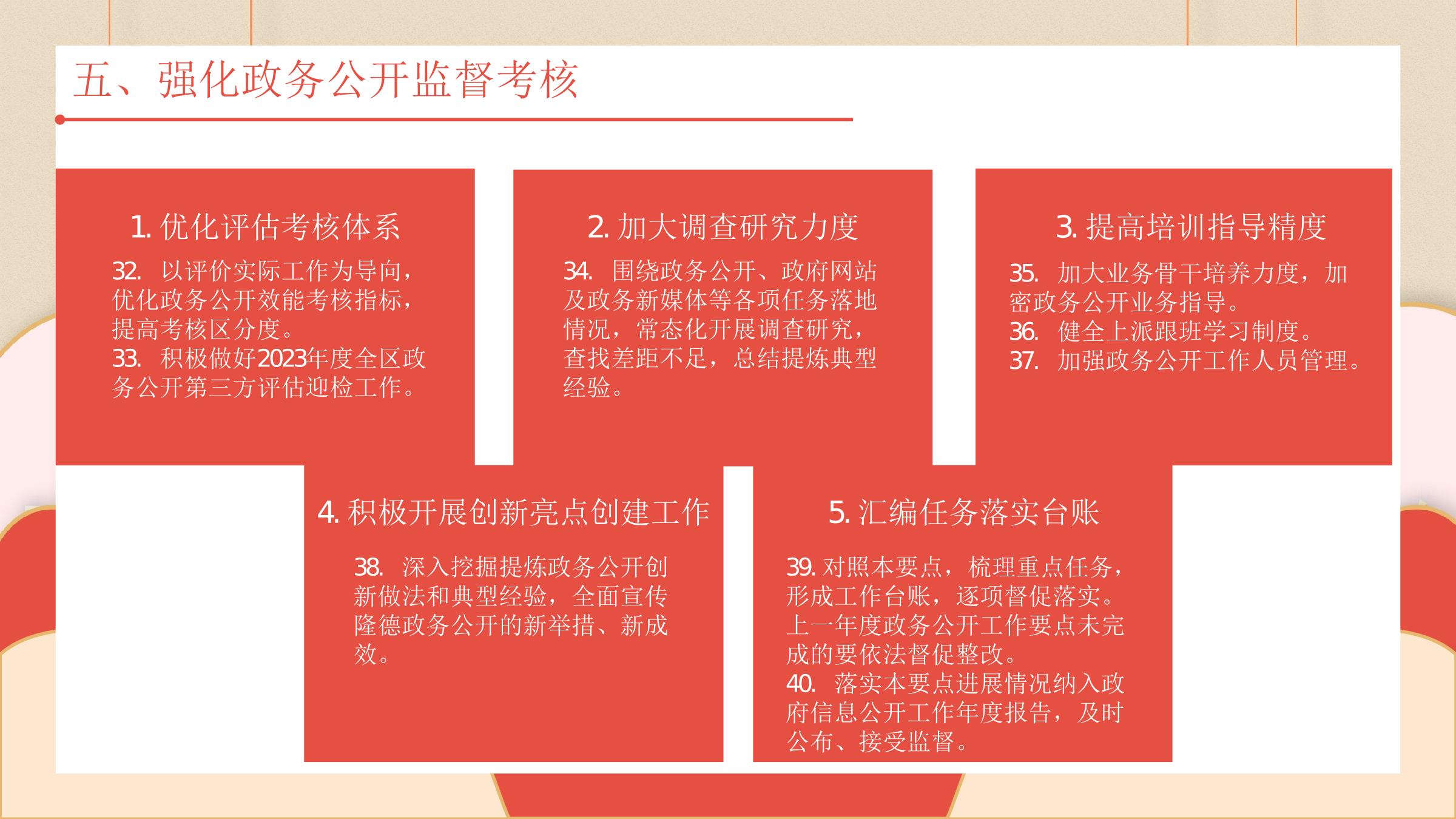 五、强化政务公开监督考核

1. 优化评估考核体系

32. 以评价实际工作为导向，优化政务公开效能考核指标，提高考核区分度。
33. 积极做好2023年度全区政务公开第三方评估迎检工作。

2. 加大调查研究力度

34. 围绕政务公开、政府网站及政务新媒体等各项任务落地情况，常态化开展调查研究，查找差距不足，总结提炼典型经验。

3. 提高培训指导精度

35. 加大业务骨干培养力度，加密政务公开业务指导。
36. 健全上派跟班学习制度。
37. 加强政务公开工作人员管理。

4. 积极开展创新亮点创建工作

38. 深入挖掘提炼政务公开创新做法和典型经验，全面宣传隆德政务公开的新举措、新成效。

5. 汇编任务落实台账

39. 对照本要点，梳理重点任务，形成工作台账，逐项督促落实。上一年度政务公开工作要点未完成的要依法督促整改。
40. 落实本要点进展情况纳入政府信息公开工作年度报告，及时公布、接受监督。